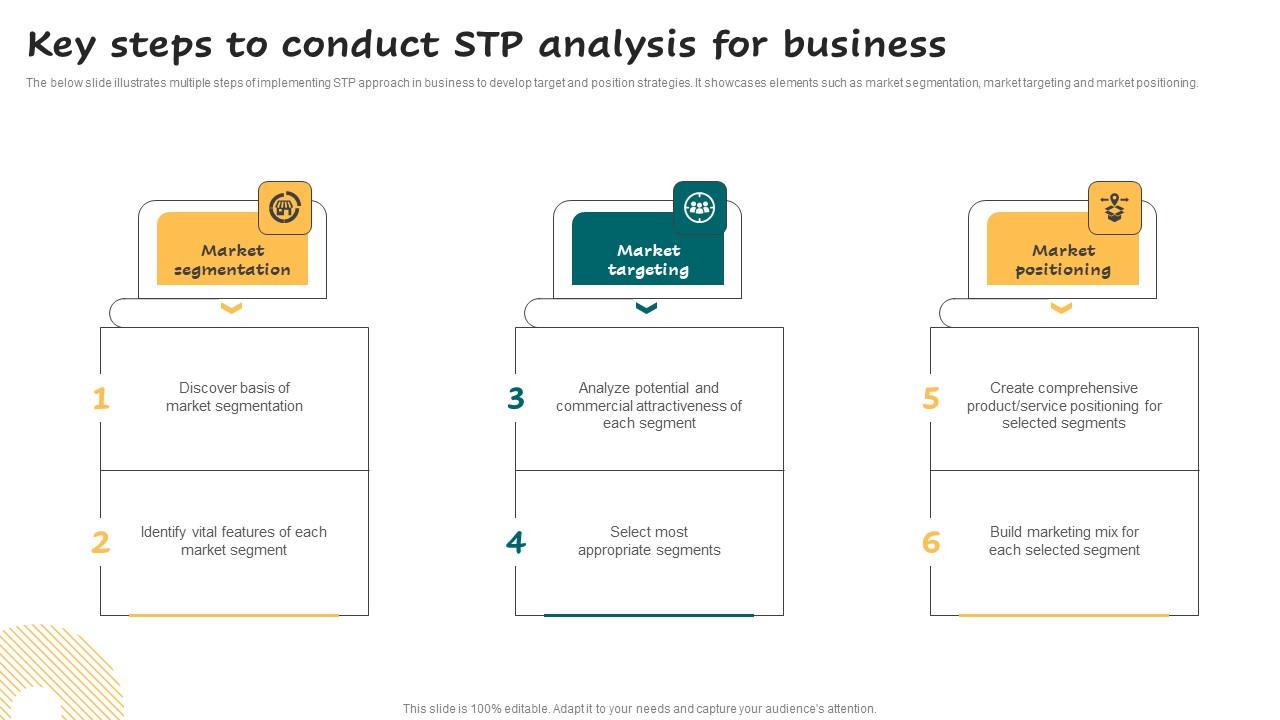 Key steps to conduct STP analysis for business

The below slide illustrates multiple steps of implementing STP approach in business to develop target and position strategies. It showcases elements such as market segmentation, market targeting and market positioning.

Market segmentation

1 Discover basis of market segmentation

2 Identify vital features of each market segment

Market targeting

3 Analyze potential and commercial attractiveness of each segment

4 Select most appropriate segments

Market positioning

5 Create comprehensive product/service positioning for selected segments

6 Build marketing mix for each selected segment

This slide is 100% editable. Adapt it to your needs and capture your audience's attention.